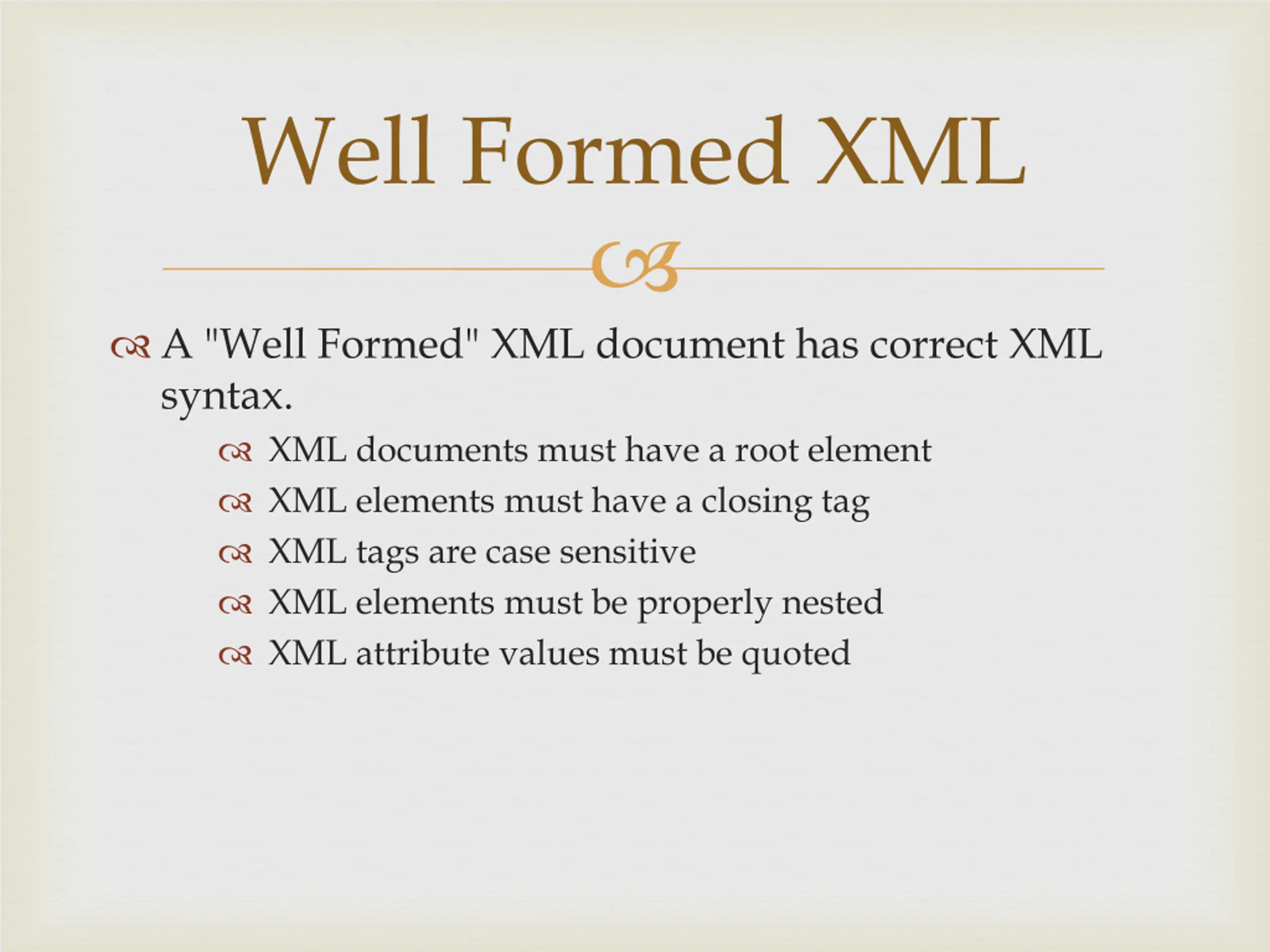 Well Formed XML

A "Well Formed" XML document has correct XML syntax.

XML documents must have a root element
XML elements must have a closing tag
XML tags are case sensitive
XML elements must be properly nested
XML attribute values must be quoted